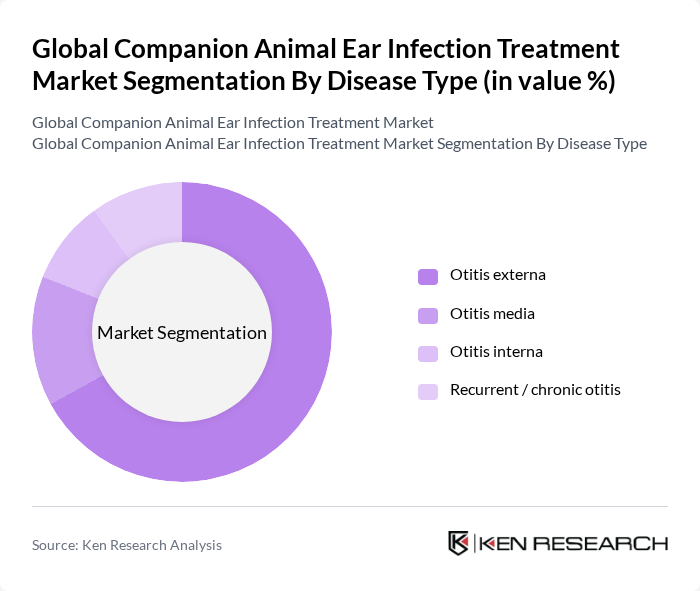 Global Companion Animal Ear Infection Treatment Market Segmentation By Disease Type (in value %)

Global Companion Animal Ear Infection Treatment Market
Global Companion Animal Ear Infection Treatment Market Segmentation By Disease Type

Market Segmentation

Otitis externa
Otitis media
Otitis interna
Recurrent / chronic otitis

Source: Ken Research Analysis

KEN RESEARCH